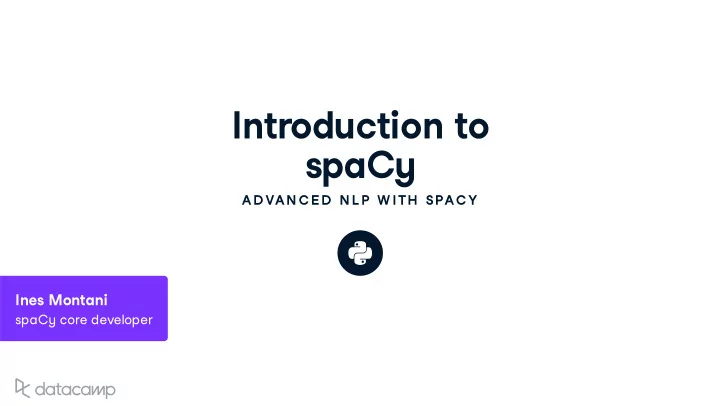 Introduction to spaCy

ADVANCED NLP WITH SPACY

Ines Montani
spaCy core developer

datacamp